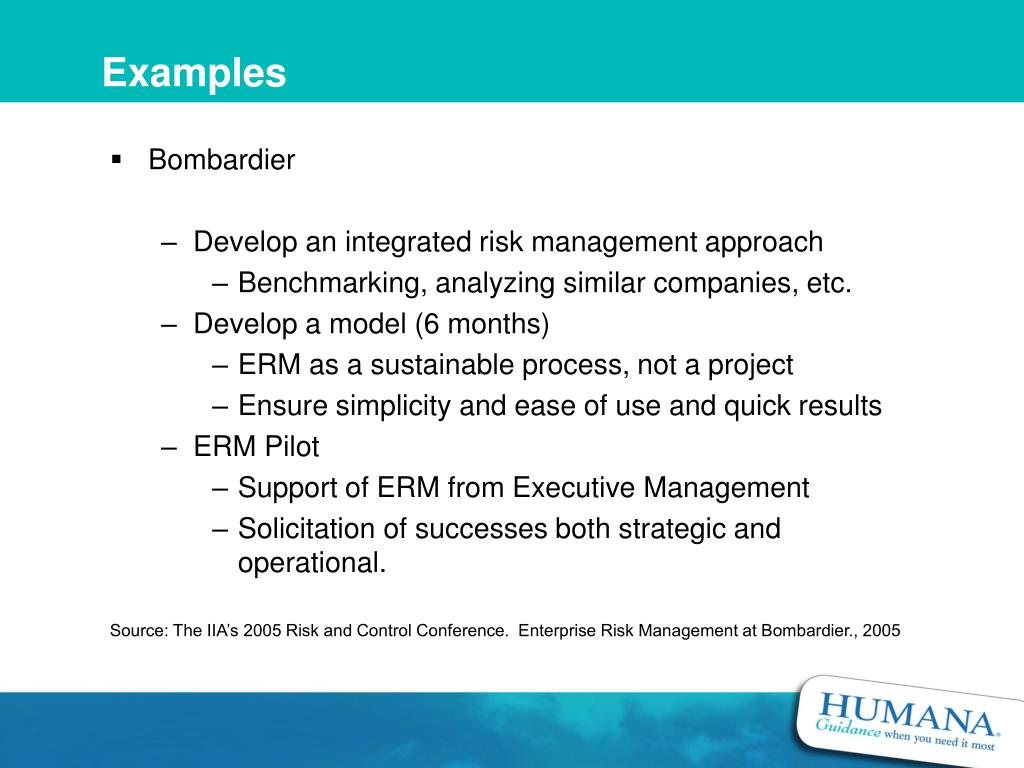 Examples

▪ Bombardier

– Develop an integrated risk management approach
– Benchmarking, analyzing similar companies, etc.
– Develop a model (6 months)
– ERM as a sustainable process, not a project
– Ensure simplicity and ease of use and quick results
– ERM Pilot
– Support of ERM from Executive Management
– Solicitation of successes both strategic and operational.

Source: The IIA's 2005 Risk and Control Conference. Enterprise Risk Management at Bombardier., 2005

HUMANA.
Guidance when you need it most